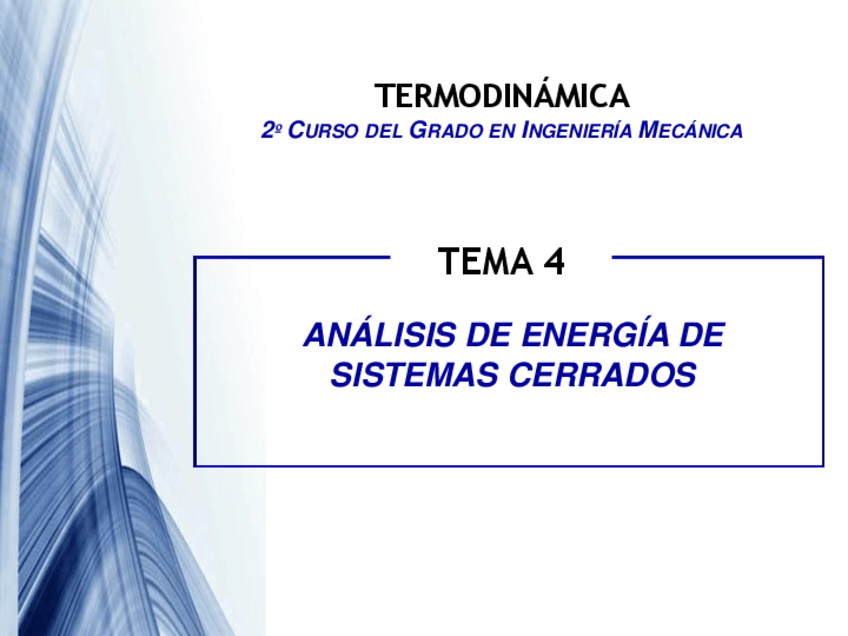 TERMODINÁMICA

2º CURSO DEL GRADO EN INGENIERÍA MECÁNICA

TEMA 4

ANÁLISIS DE ENERGÍA DE SISTEMAS CERRADOS